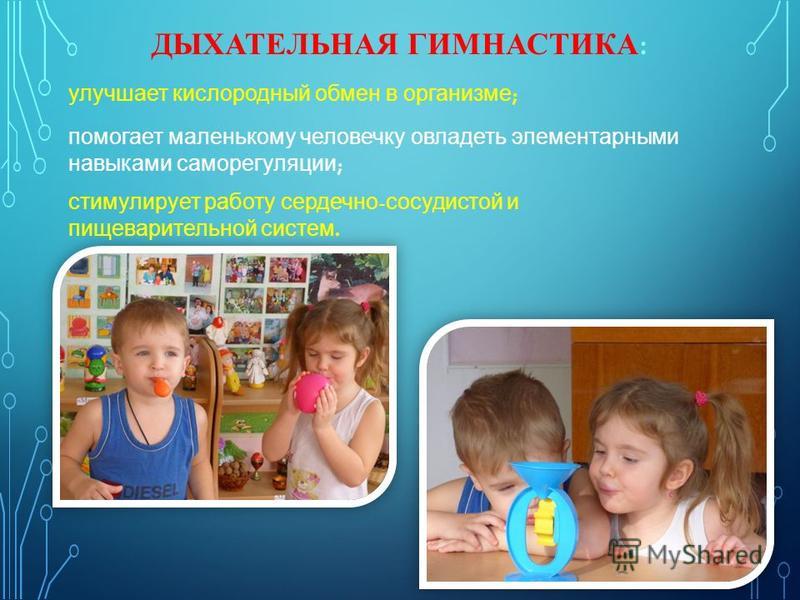 ДЫХАТЕЛЬНАЯ ГИМНАСТИКА:

улучшает кислородный обмен в организме;

помогает маленькому человечку овладеть элементарными навыками саморегуляции;

стимулирует работу сердечно-сосудистой и пищеварительной систем.

DIESEL

MyShared